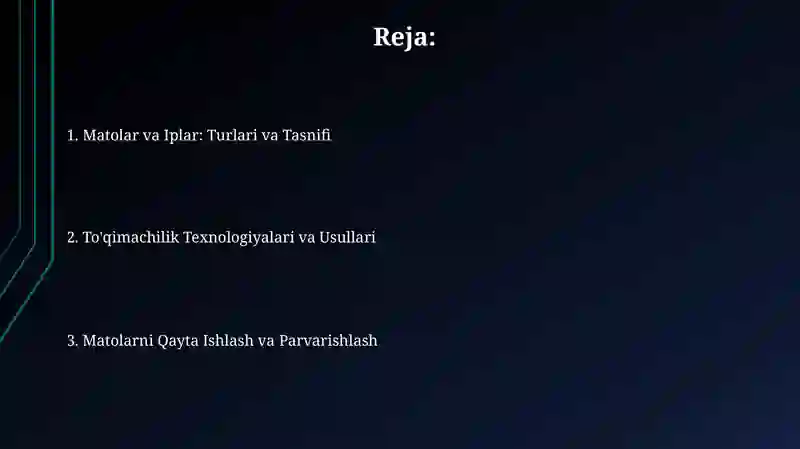 Reja:

1. Matolar va Iplar: Turlari va Tasnifi

2. To'qimachilik Texnologiyalari va Usullari

3. Matolarni Qayta Ishlash va Parvarishlash